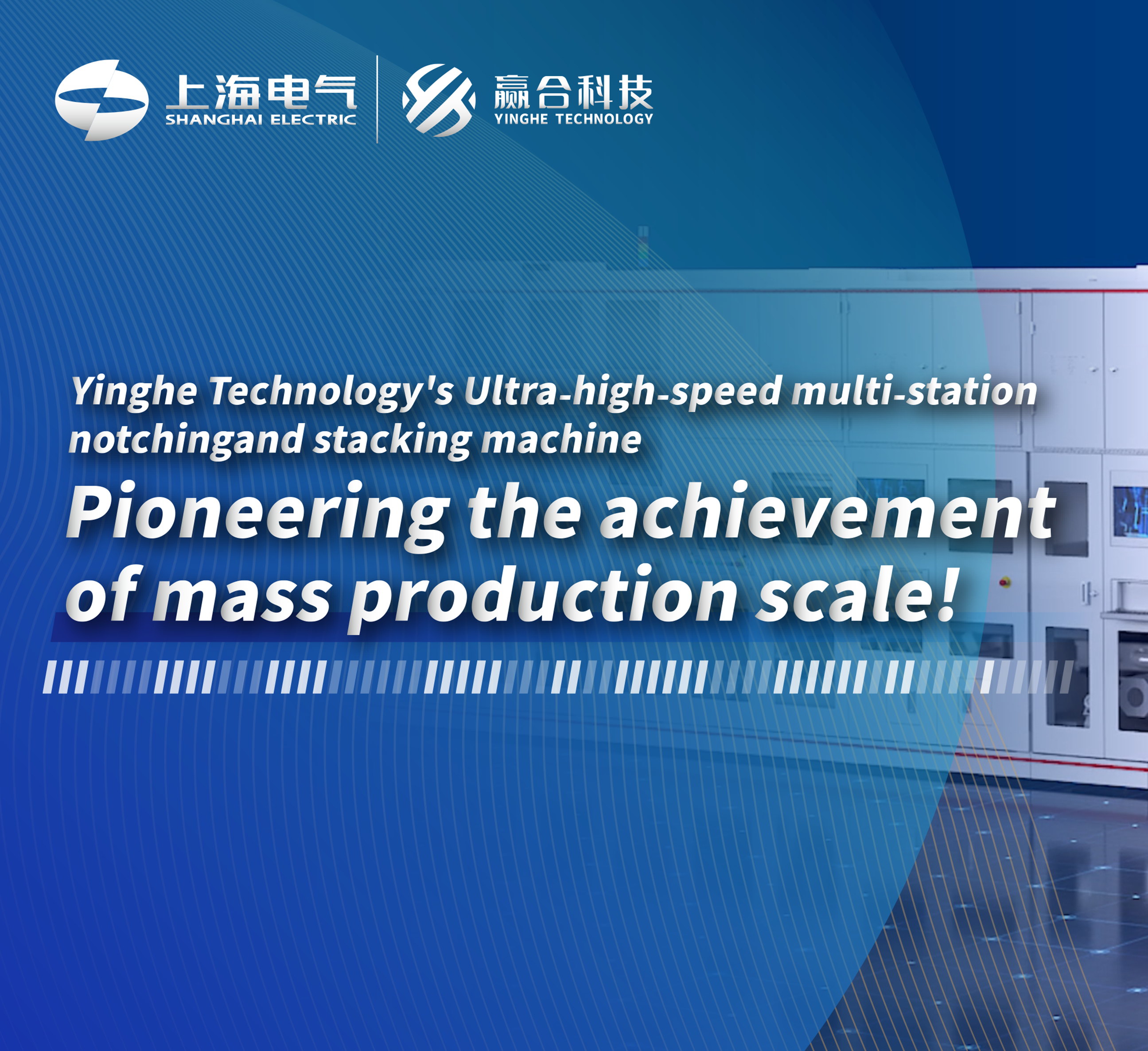 上海电气
SHANGHAI ELECTRIC

赢合科技
YINGHE TECHNOLOGY

Yinghe Technology's Ultra-high-speed multi-station notchingand stacking machine

Pioneering the achievement of mass production scale!